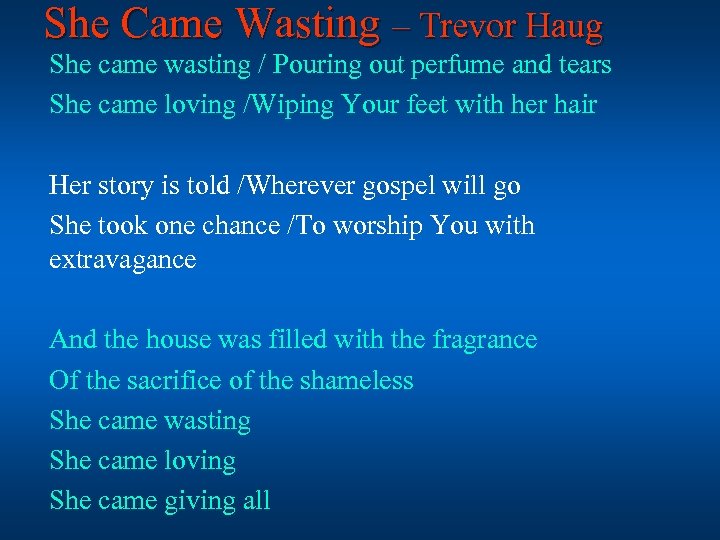 She Came Wasting – Trevor Haug

She came wasting / Pouring out perfume and tears
She came loving /Wiping Your feet with her hair

Her story is told /Wherever gospel will go
She took one chance /To worship You with extravagance

And the house was filled with the fragrance
Of the sacrifice of the shameless
She came wasting
She came loving
She came giving all